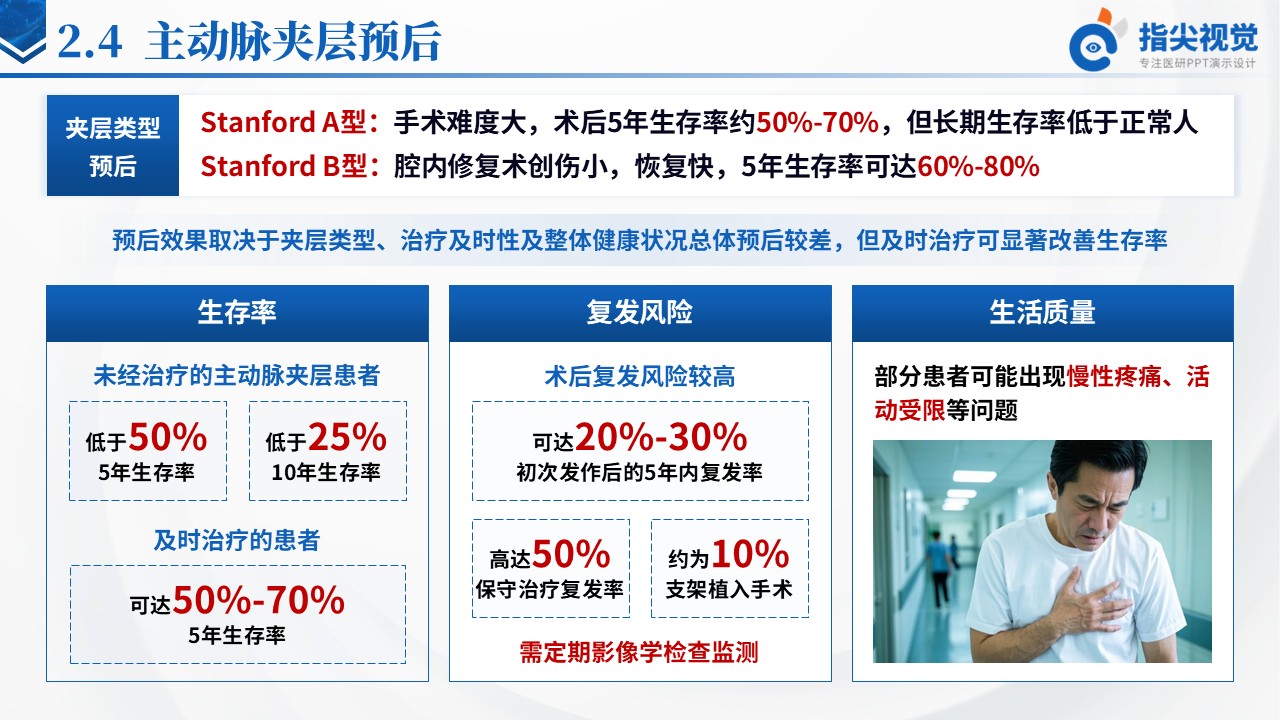 2.4 主动脉夹层预后

指尖视觉
专注医研PPT演示设计

夹层类型
预后

Stanford A型：手术难度大，术后5年生存率约50%-70%，但长期生存率低于正常人
Stanford B型：腔内修复术创伤小，恢复快，5年生存率可达60%-80%

预后效果取决于夹层类型、治疗及时性及整体健康状况总体预后较差，但及时治疗可显著改善生存率

生存率

未经治疗的主动脉夹层患者

低于50%
5年生存率

低于25%
10年生存率

及时治疗的患者

可达50%-70%
5年生存率

复发风险

术后复发风险较高

可达20%-30%
初次发作后的5年内复发率

高达50%
保守治疗复发率

约为10%
支架植入手术

需定期影像学检查监测

生活质量

部分患者可能出现慢性疼痛、活动受限等问题